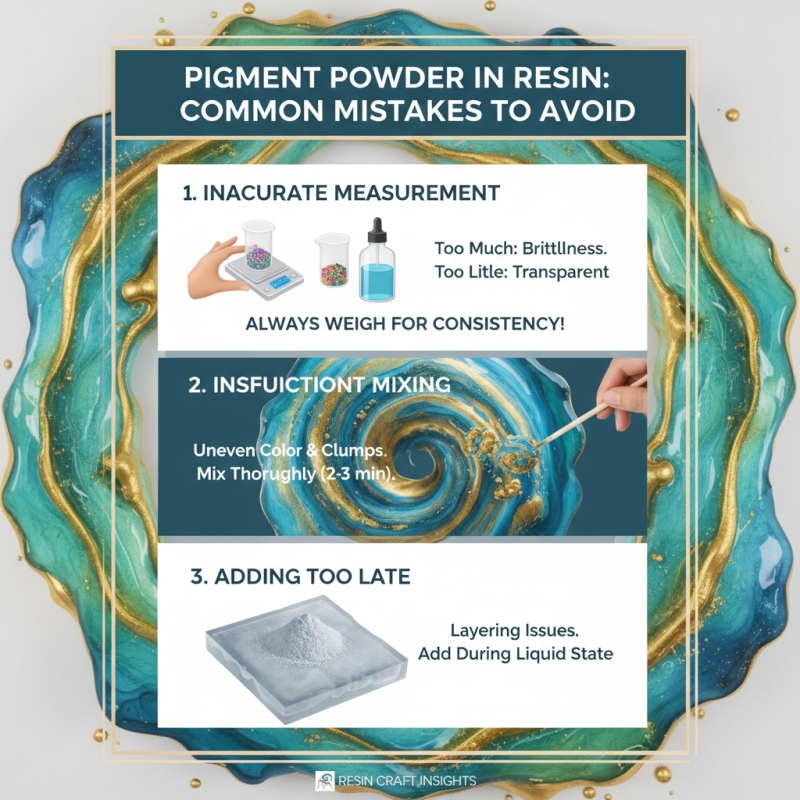 PIGMENT POWDER IN RESIN: COMMON MISTAKES TO AVOID

1. INACURATE MEASUREMENT

Too Much: Brittllness.
Too Litle: Transparent

ALWAYS WEIGH FOR CONSISTENCY!

2. INSFUICTIONT MIXING

Uneven Color & Clumps.
Mix Thorughly (2-3 min).

3. ADDING TOO LATE

Layering Issues.
Add During Liquid State

RESIN CRAFT INSIGHTS